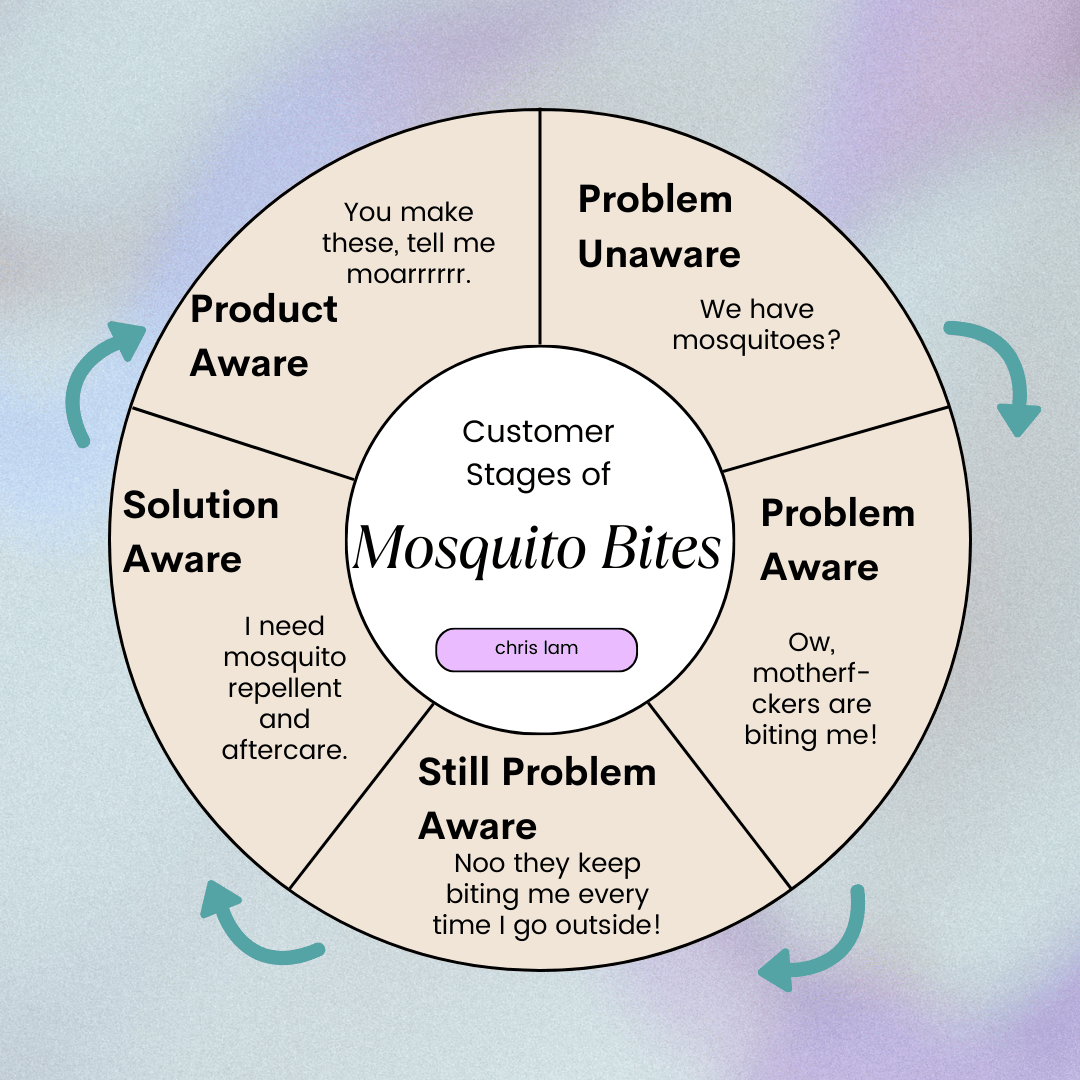 Customer Stages of
Mosquito Bites
chris lam

Problem Unaware
We have mosquitoes?

Problem Aware
Ow, motherf-ckers are biting me!

Still Problem Aware
Noo they keep biting me every time I go outside!

Solution Aware
I need mosquito repellent and aftercare.

Product Aware
You make these, tell me moarrrrrr.